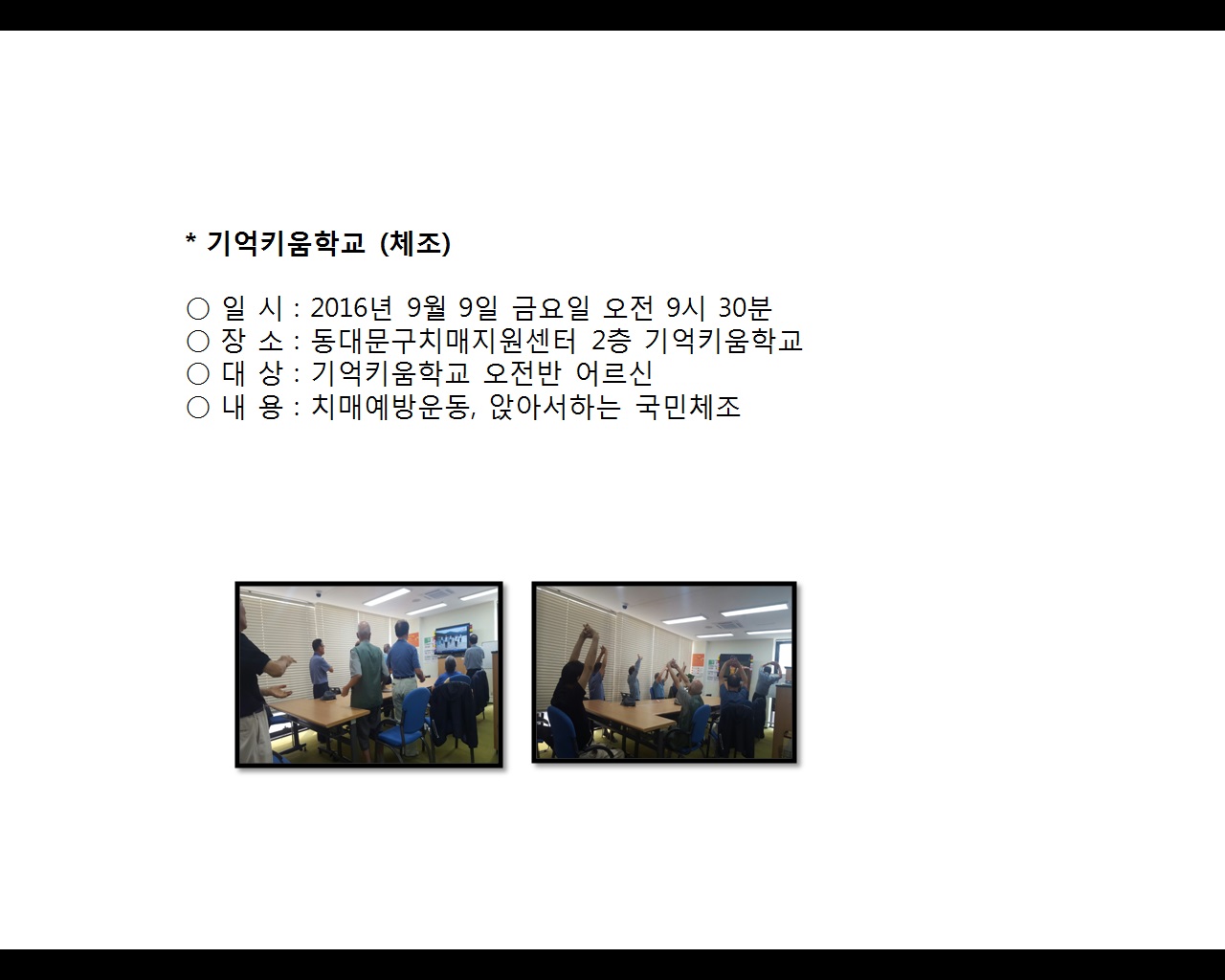 * 기억키움학교 (체조)

○ 일 시 : 2016년 9월 9일 금요일 오전 9시 30분
○ 장 소 : 동대문구치매지원센터 2층 기억키움학교
○ 대 상 : 기억키움학교 오전반 어르신
○ 내 용 : 치매예방운동, 앉아서하는 국민체조